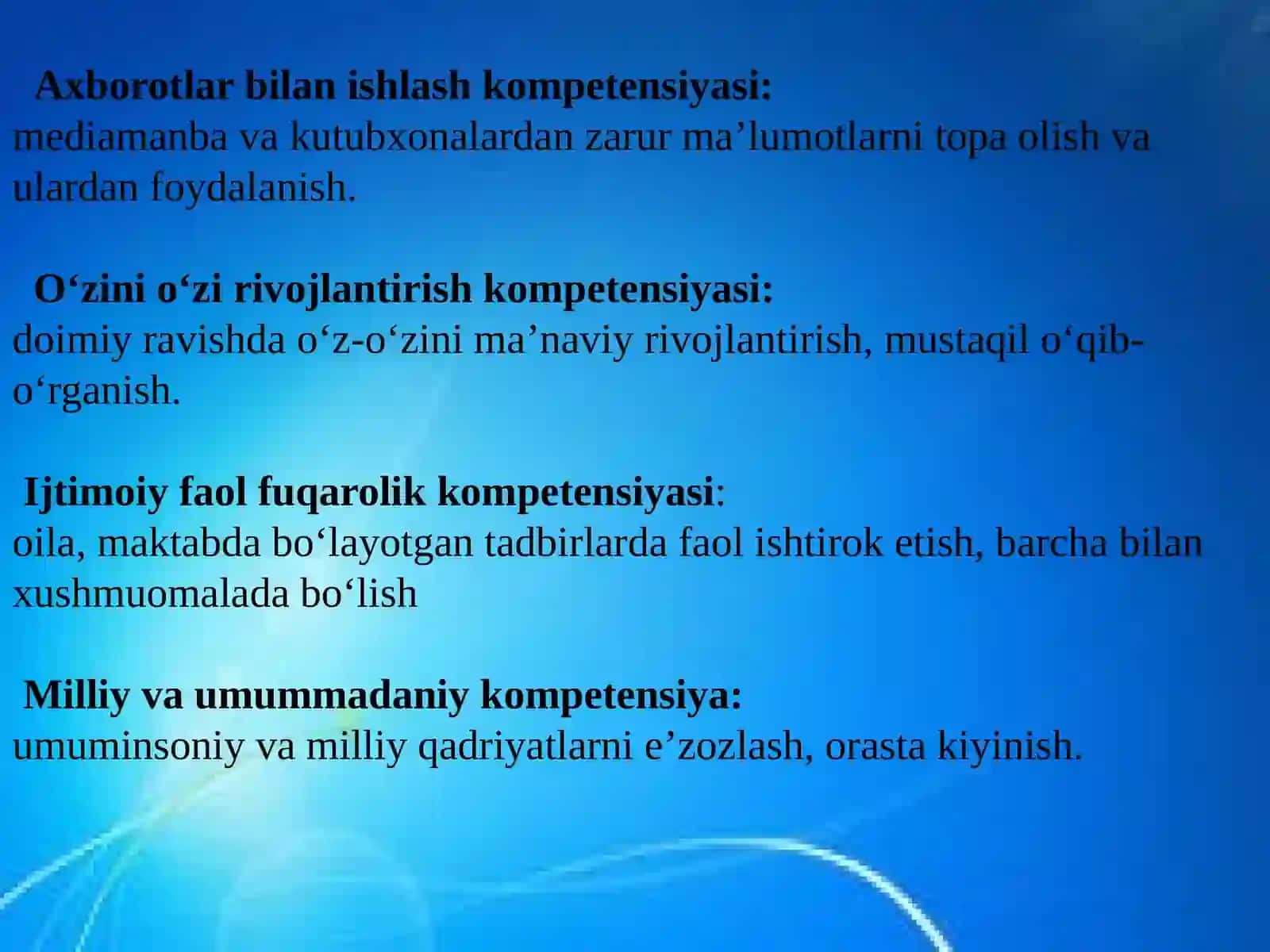 Axborotlar bilan ishlash kompetensiyasi:
mediamanba va kutubxonalardan zarur ma’lumotlarni topa olish va ulardan foydalanish.

O‘zini o‘zi rivojlantirish kompetensiyasi:
doimiy ravishda o‘z-o‘zini ma’naviy rivojlantirish, mustaqil o‘qib-o‘rganish.

Ijtimoiy faol fuqarolik kompetensiyasi:
oila, maktabda bo‘layotgan tadbirlarda faol ishtirok etish, barcha bilan xushmuomalada bo‘lish

Milliy va umummadaniy kompetensiya:
umuminsoniy va milliy qadriyatlarni e’zozlash, orasta kiyinish.